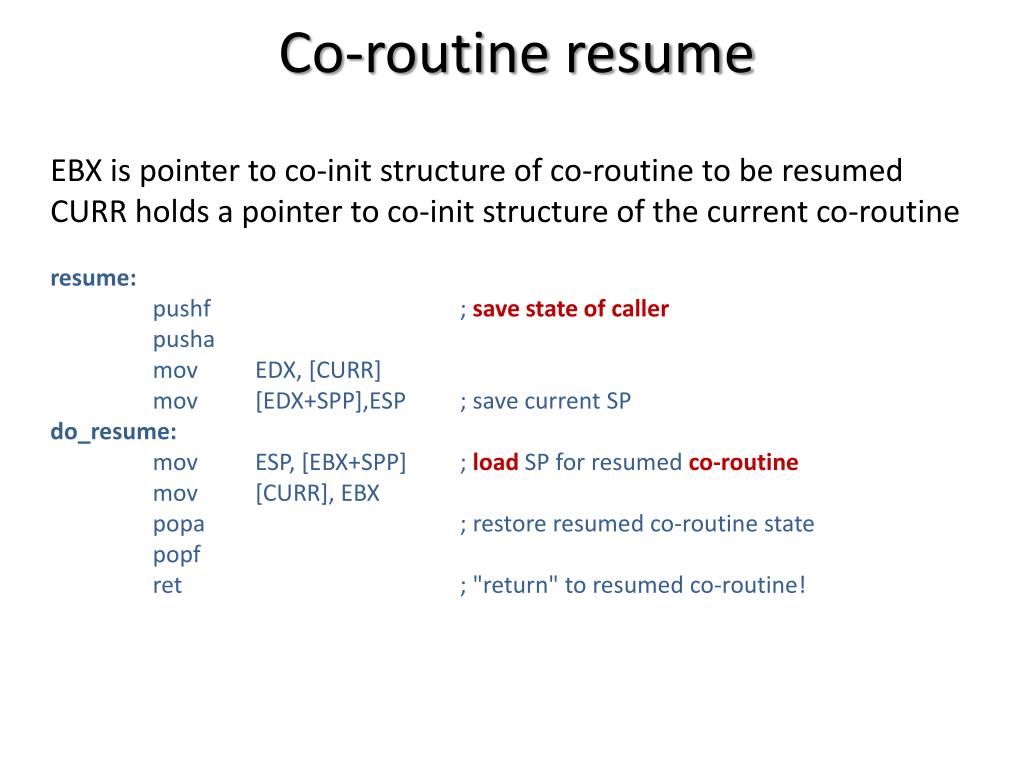 Co-routine resume

EBX is pointer to co-init structure of co-routine to be resumed
CURR holds a pointer to co-init structure of the current co-routine

resume:
pushf ; save state of caller
pusha
mov EDX, [CURR]
mov [EDX+SPP],ESP ; save current SP
do_resume:
mov ESP, [EBX+SPP] ; load SP for resumed co-routine
mov [CURR], EBX
popa ; restore resumed co-routine state
popf
ret ; "return" to resumed co-routine!